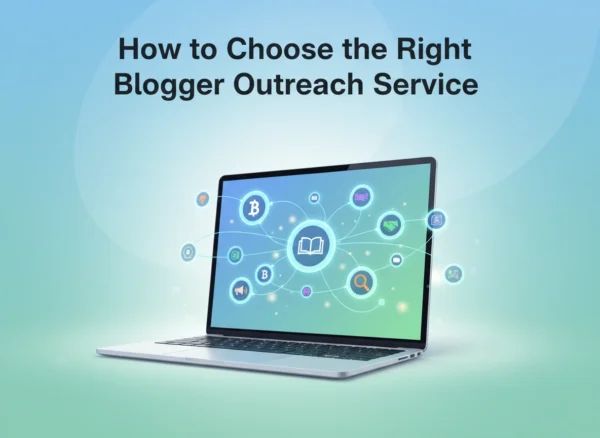 How to Choose the Right Blogger Outreach Service